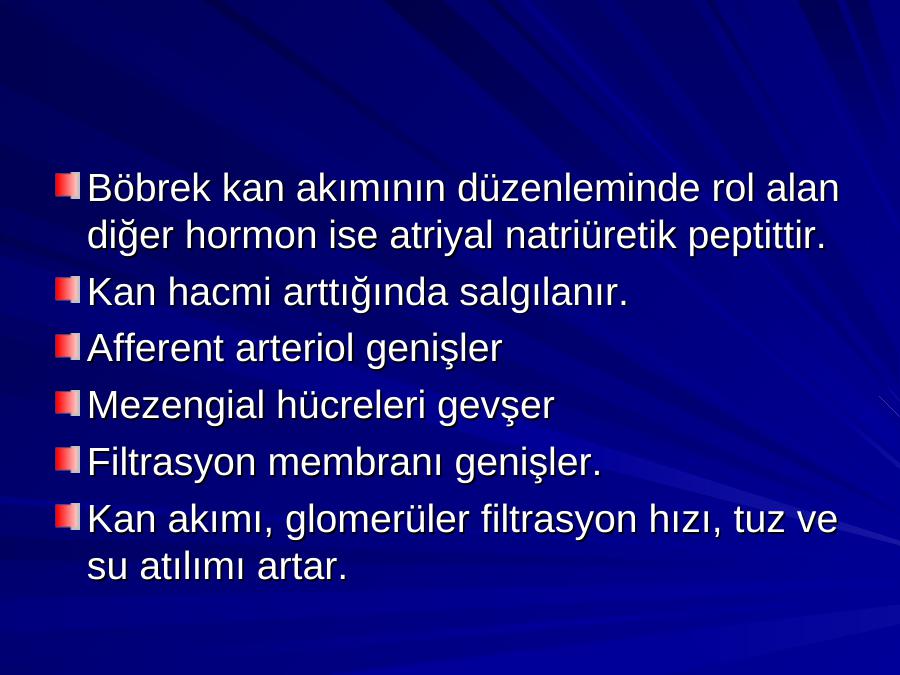 Böbrek kan akımının düzenleminde rol alan diğer hormon ise atriyal natriüretik peptittir.

Kan hacmi arttığında salgılanır.

Afferent arteriol genişler

Mezengial hücreleri gevşer

Filtrasyon membranı genişler.

Kan akımı, glomerüler filtrasyon hızı, tuz ve su atılımı artar.